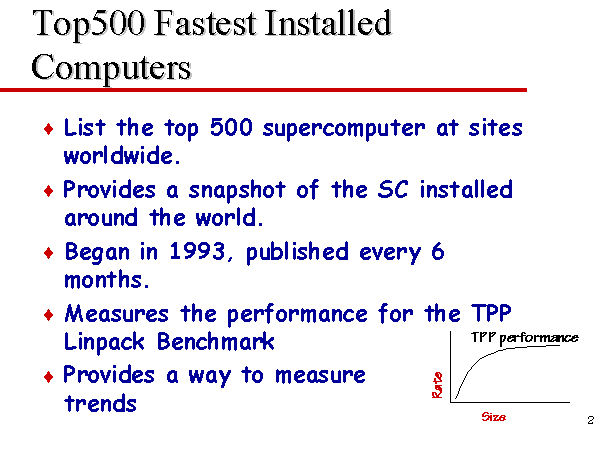 Top500 Fastest Installed Computers

♦ List the top 500 supercomputer at sites worldwide.

♦ Provides a snapshot of the SC installed around the world.

♦ Began in 1993, published every 6 months.

♦ Measures the performance for the TPP Linpack Benchmark

♦ Provides a way to measure trends

TPP performance

Rate

Size

2